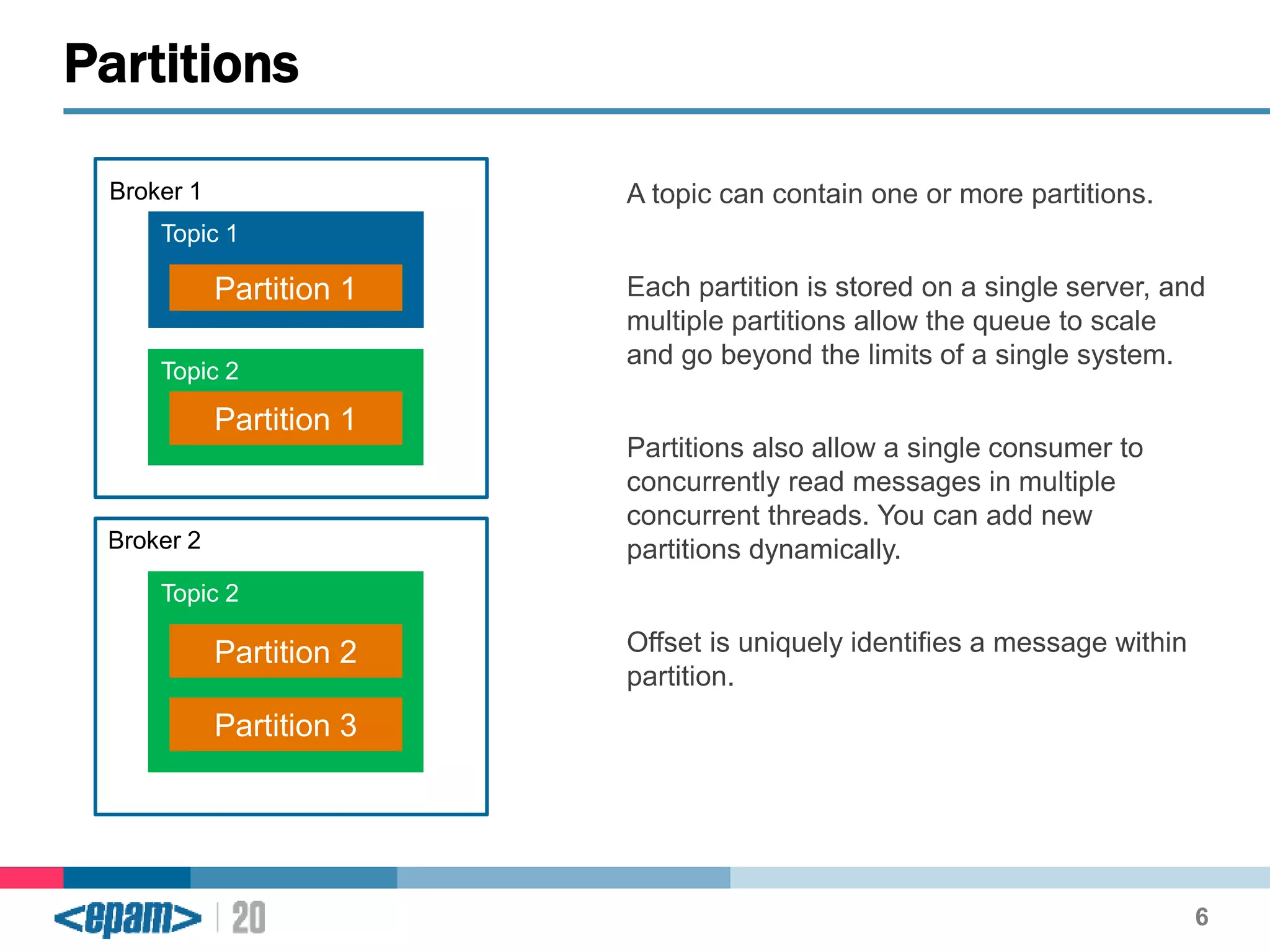 Partitions

Broker 1

Topic 1

Partition 1

Topic 2

Partition 1

Broker 2

Topic 2

Partition 2

Partition 3

A topic can contain one or more partitions.

Each partition is stored on a single server, and multiple partitions allow the queue to scale and go beyond the limits of a single system.

Partitions also allow a single consumer to concurrently read messages in multiple concurrent threads. You can add new partitions dynamically.

Offset is uniquely identifies a message within partition.

<epam> | 20

6